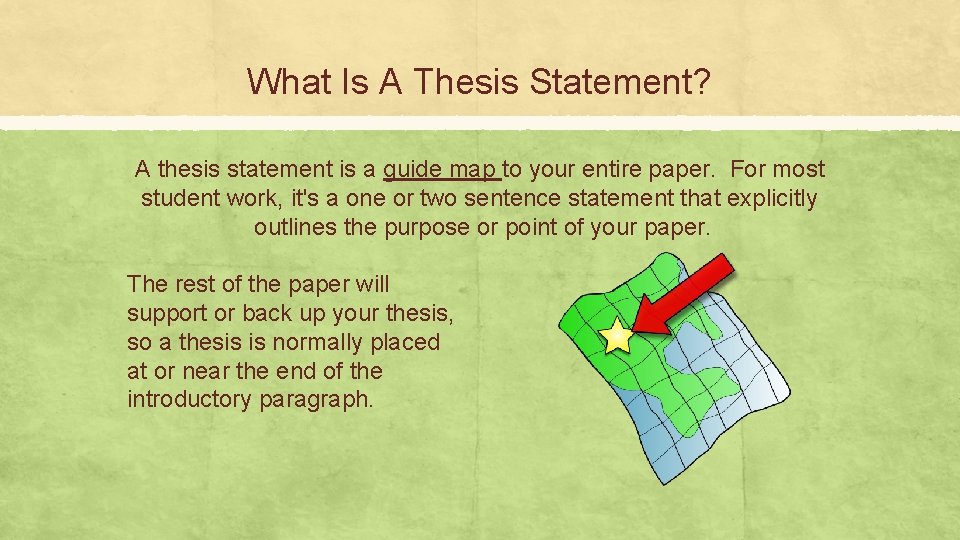 What Is A Thesis Statement?

A thesis statement is a guide map to your entire paper. For most student work, it's a one or two sentence statement that explicitly outlines the purpose or point of your paper.

The rest of the paper will support or back up your thesis, so a thesis is normally placed at or near the end of the introductory paragraph.